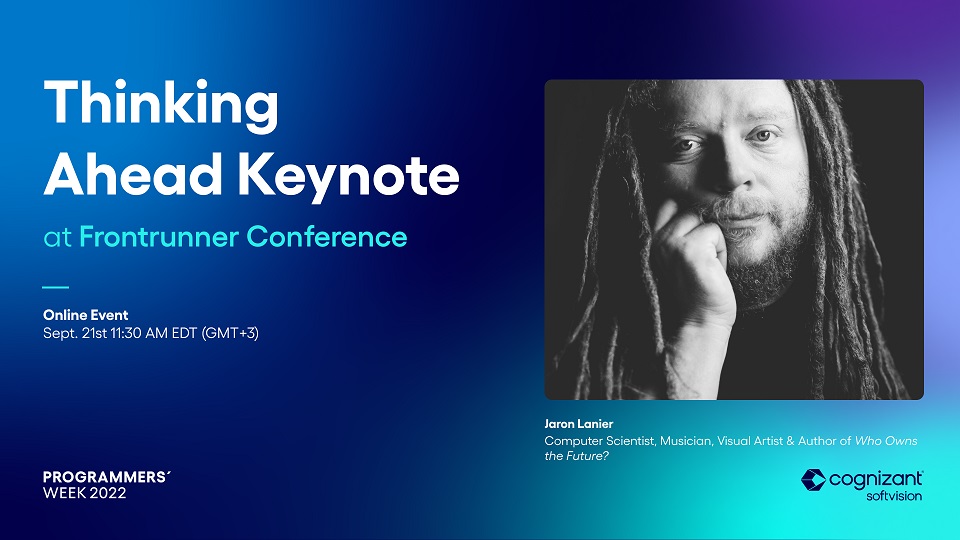 Thinking Ahead Keynote
at Frontrunner Conference

Online Event
Sept. 21st 11:30 AM EDT (GMT+3)

Jaron Lanier
Computer Scientist, Musician, Visual Artist & Author of Who Owns the Future?

PROGRAMMERS'
WEEK 2022

cognizant
softvision